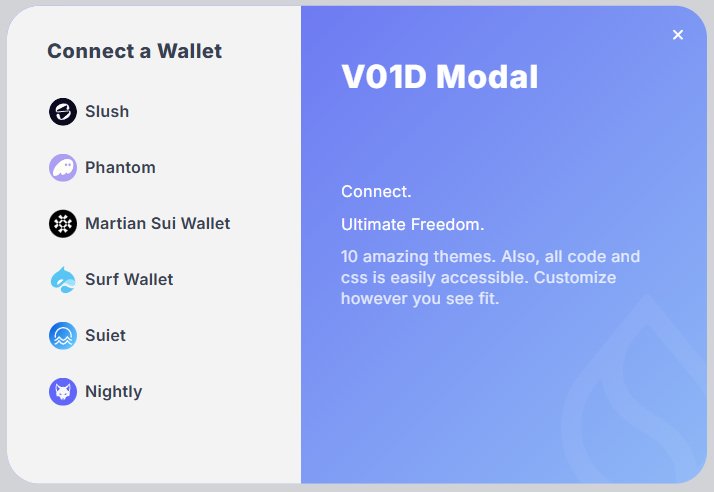 Connect a Wallet

Slush

Phantom

Martian Sui Wallet

Surf Wallet

Suiet

Nightly

×

V01D Modal

Connect.

Ultimate Freedom.

10 amazing themes. Also, all code and css is easily accessible. Customize however you see fit.